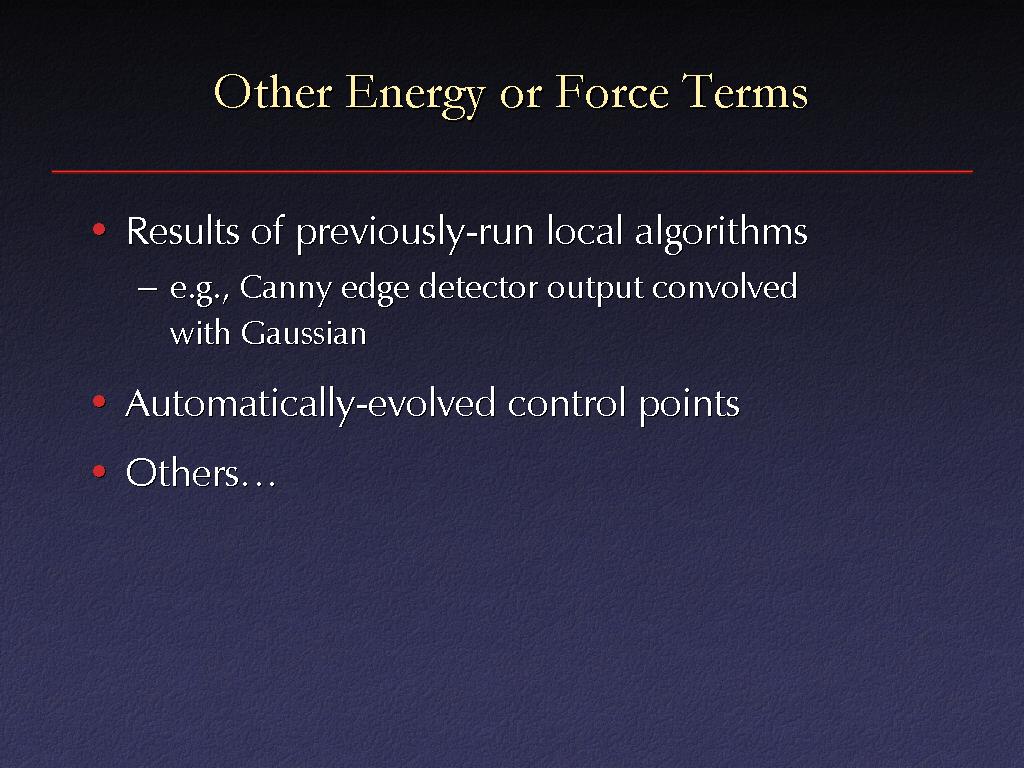 Other Energy or Force Terms

• Results of previously-run local algorithms
– e.g., Canny edge detector output convolved with Gaussian

• Automatically-evolved control points

• Others…